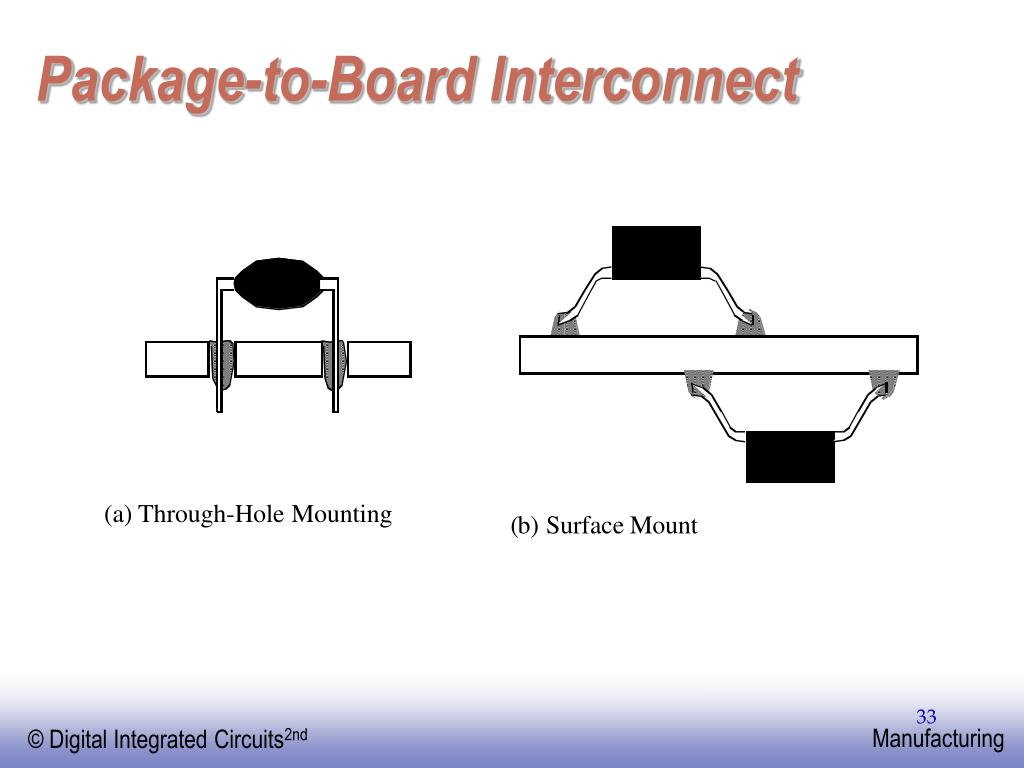 Package-to-Board Interconnect

(a) Through-Hole Mounting

(b) Surface Mount

33

© Digital Integrated Circuits$^{2nd}$

Manufacturing